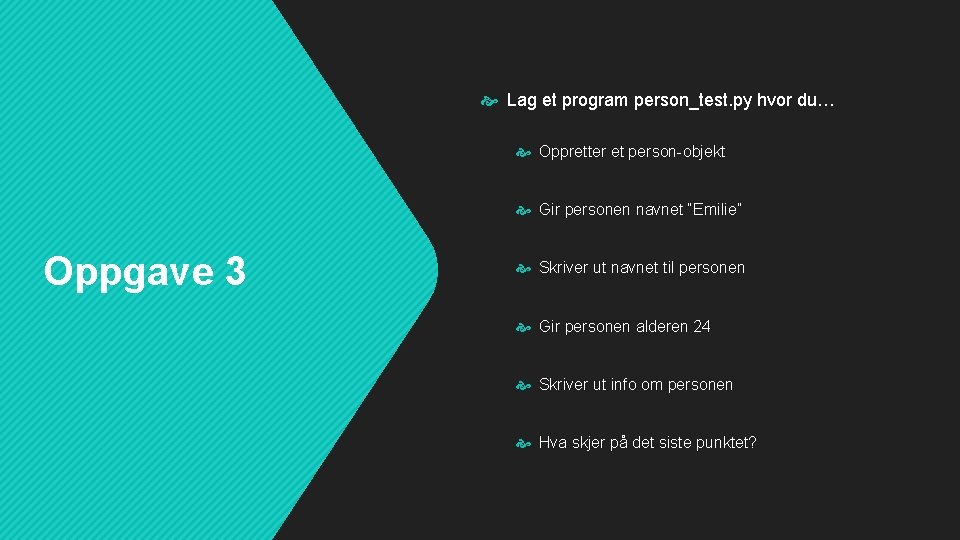 Oppgave 3

Lag et program person_test.py hvor du…

Oppretter et person-objekt

Gir personen navnet "Emilie"

Skriver ut navnet til personen

Gir personen alderen 24

Skriver ut info om personen

Hva skjer på det siste punktet?